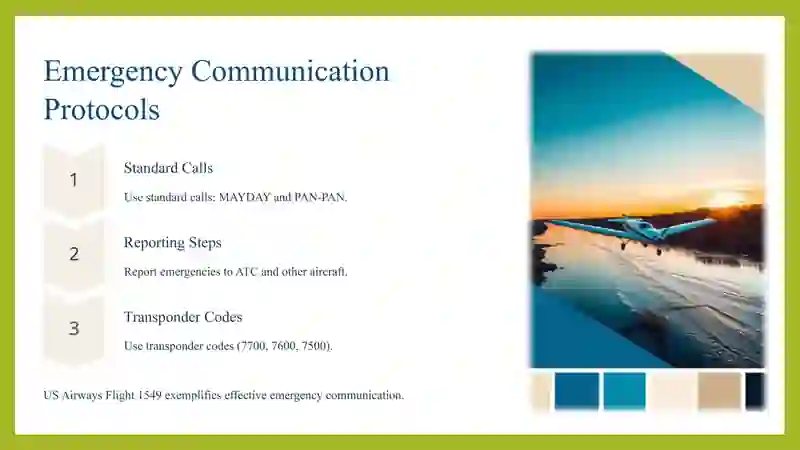 Emergency Communication Protocols

1

Standard Calls

Use standard calls: MAYDAY and PAN-PAN.

2

Reporting Steps

Report emergencies to ATC and other aircraft.

3

Transponder Codes

Use transponder codes (7700, 7600, 7500).

US Airways Flight 1549 exemplifies effective emergency communication.